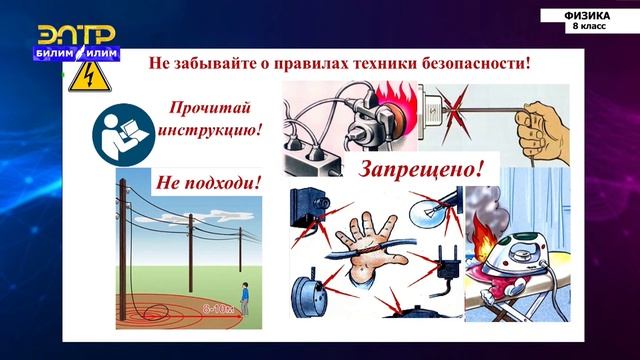 ЭЛТР
БИЛИМ ИЛИМ

ФИЗИКА
8 класс

Не забывайте о правилах техники безопасности!

Прочитай инструкцию!

Не подходи!

8-10м

Запрещено!